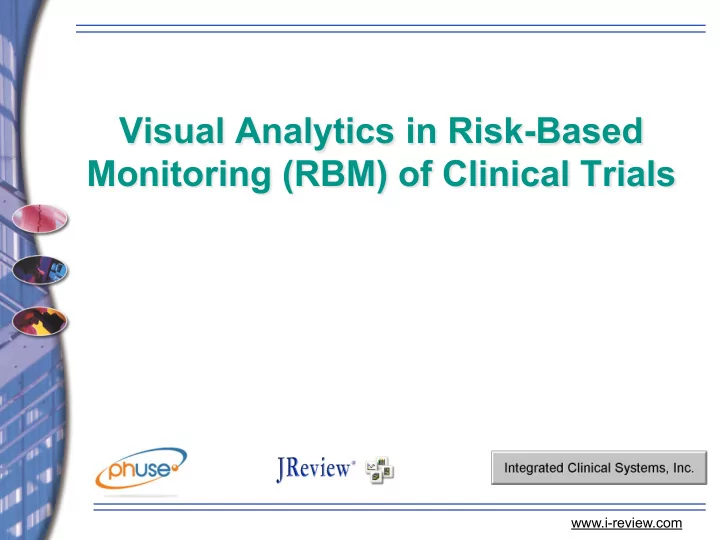 Visual Analytics in Risk-Based Monitoring (RBM) of Clinical Trials

phuse

JReview®

Integrated Clinical Systems, Inc.

www.i-review.com